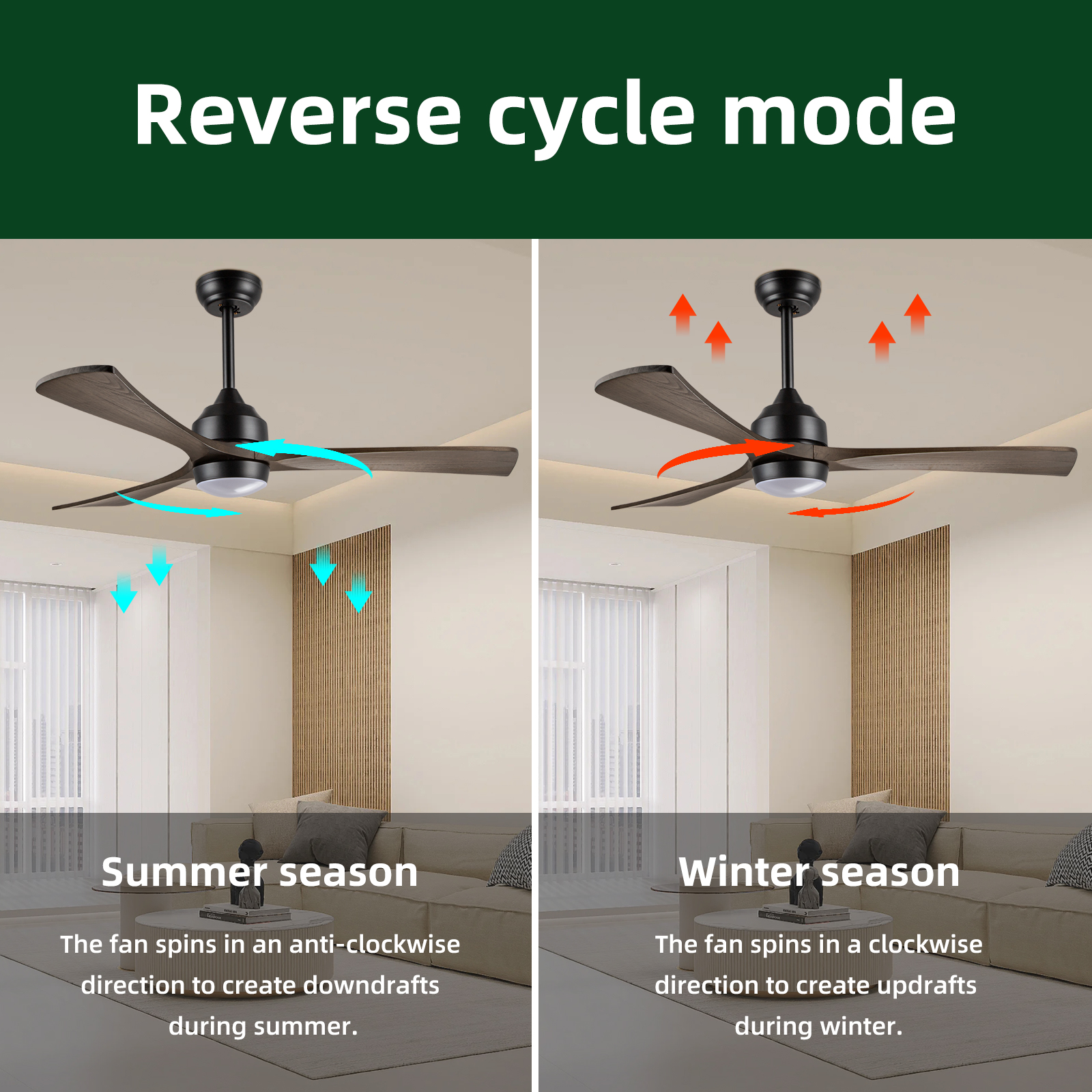 Reverse cycle mode

Summer season

The fan spins in an anti-clockwise direction to create downdrafts during summer.

Winter season

The fan spins in a clockwise direction to create updrafts during winter.